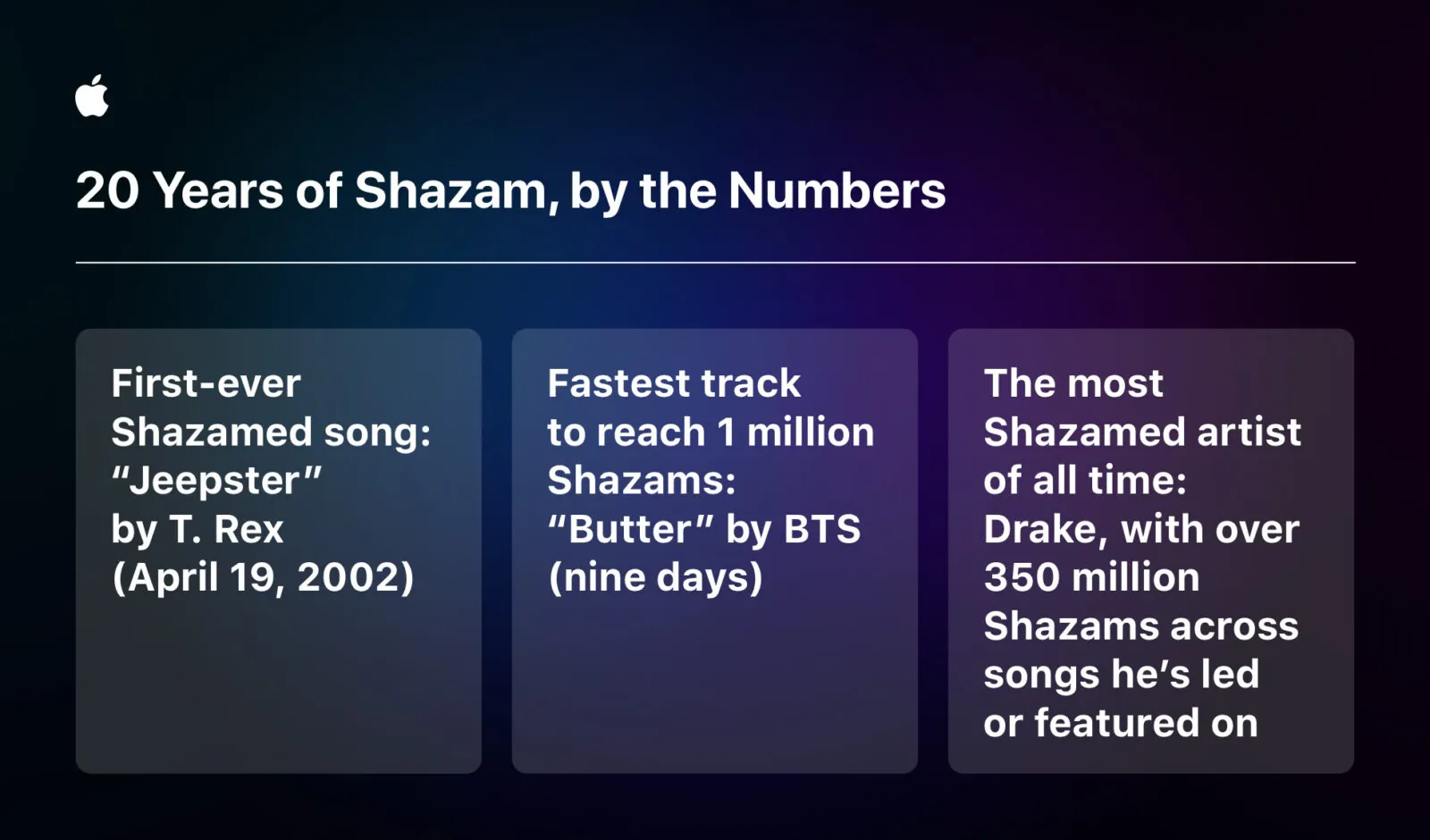 20 Years of Shazam, by the Numbers

First-ever Shazamed song: “Jeepster” by T. Rex (April 19, 2002)

Fastest track to reach 1 million Shazams: “Butter” by BTS (nine days)

The most Shazamed artist of all time: Drake, with over 350 million Shazams across songs he’s led or featured on